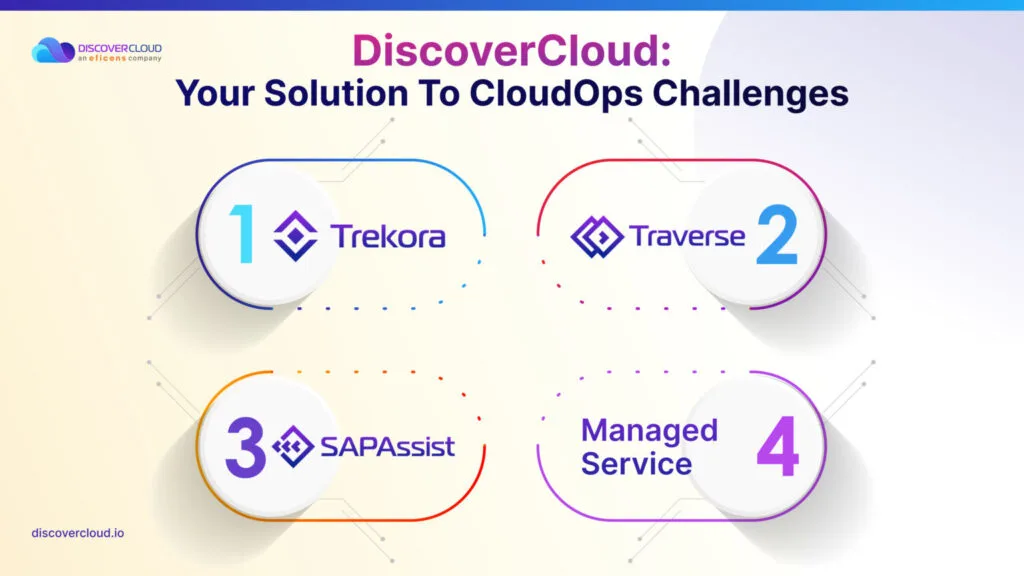 DISCOVERCLOUD
an eficens company

DiscoverCloud:
Your Solution To CloudOps Challenges

1 Trekora

Traverse 2

3 SAPAssist

Managed Service 4

discovercloud.io